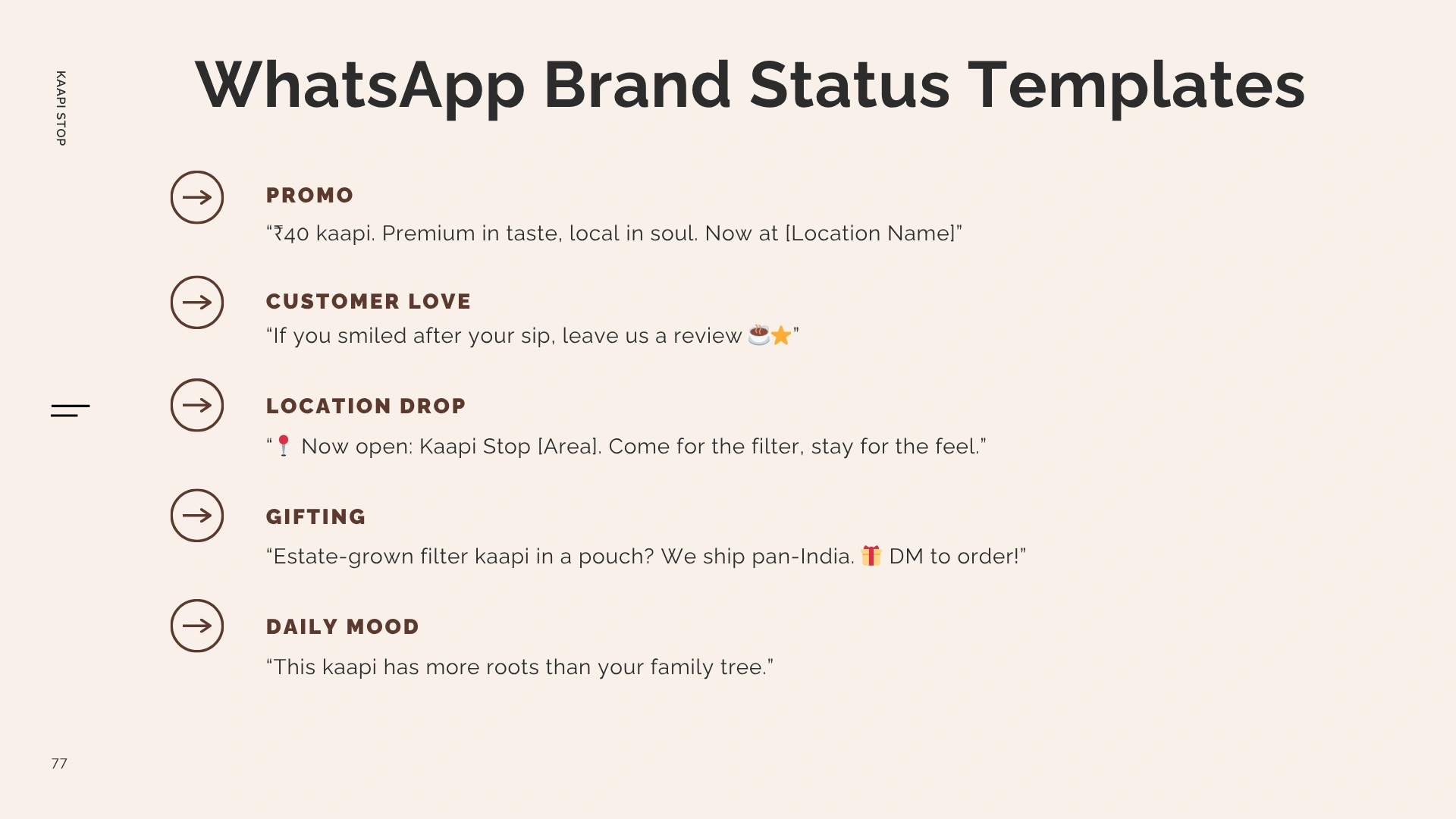 KAAPI STOP

WhatsApp Brand Status Templates

PROMO
“₹40 kaapi. Premium in taste, local in soul. Now at [Location Name]”

CUSTOMER LOVE
“If you smiled after your sip, leave us a review ☕⭐”

LOCATION DROP
“📍 Now open: Kaapi Stop [Area]. Come for the filter, stay for the feel.”

GIFTING
“Estate-grown filter kaapi in a pouch? We ship pan-India. 🎁 DM to order!”

DAILY MOOD
“This kaapi has more roots than your family tree.”

77